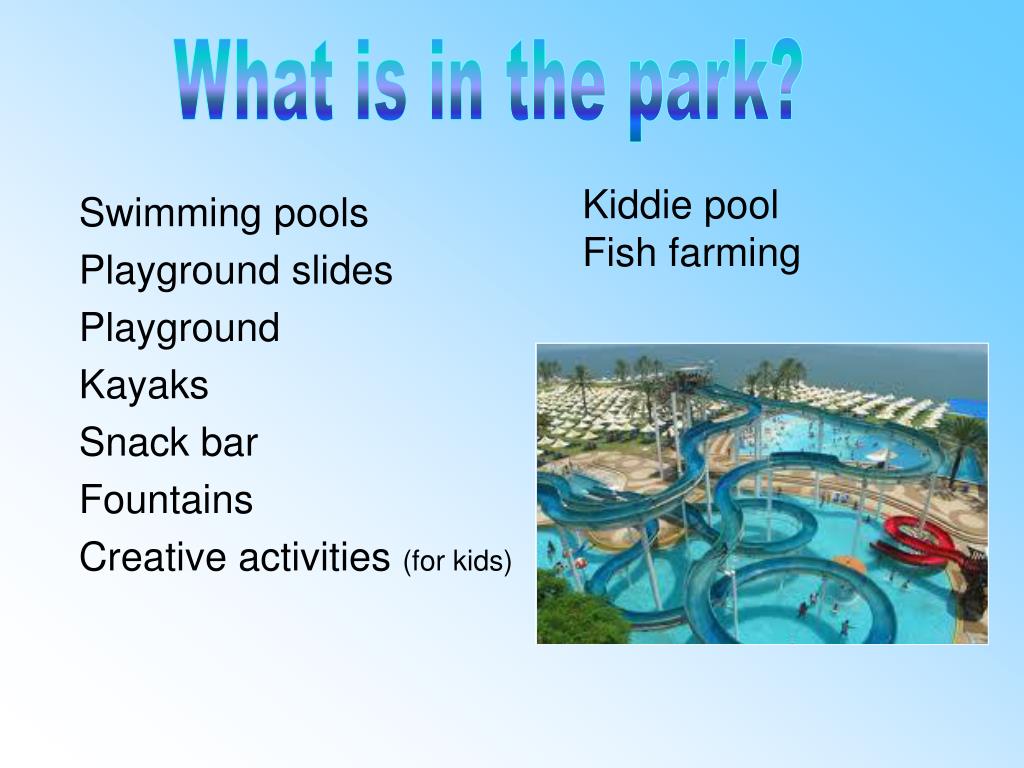 What is in the park?

Swimming pools
Playground slides
Playground
Kayaks
Snack bar
Fountains
Creative activities (for kids)

Kiddie pool
Fish farming